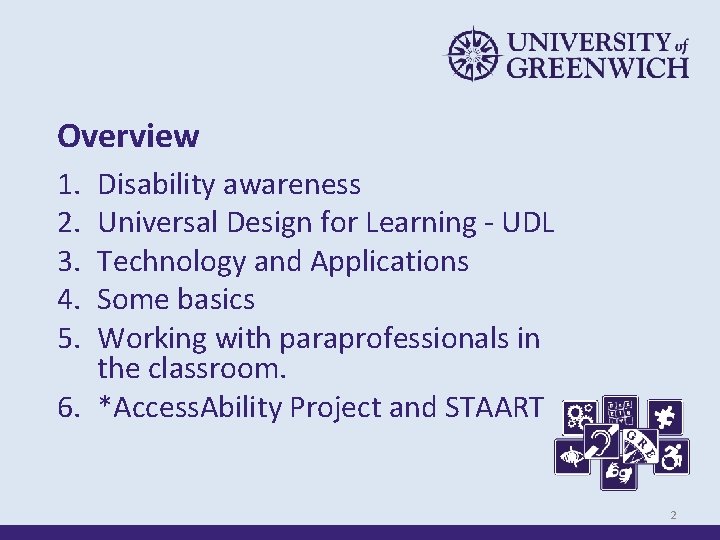 UNIVERSITY of GREENWICH

Overview

1. Disability awareness
2. Universal Design for Learning - UDL
3. Technology and Applications
4. Some basics
5. Working with paraprofessionals in the classroom.
6. *AccessAbility Project and STAART

GRE

2